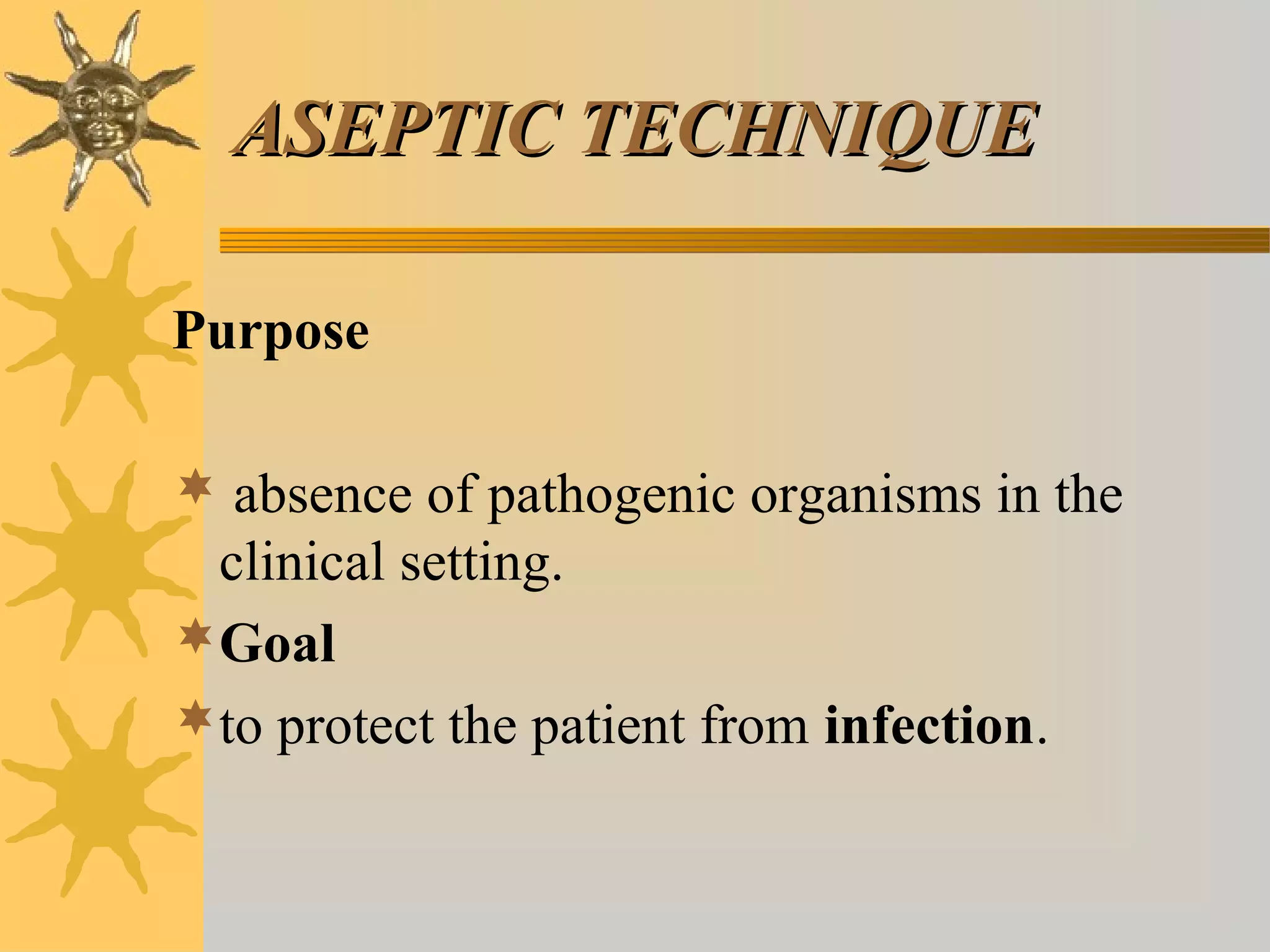 ASEPTIC TECHNIQUE

Purpose

absence of pathogenic organisms in the clinical setting.

Goal

to protect the patient from infection.